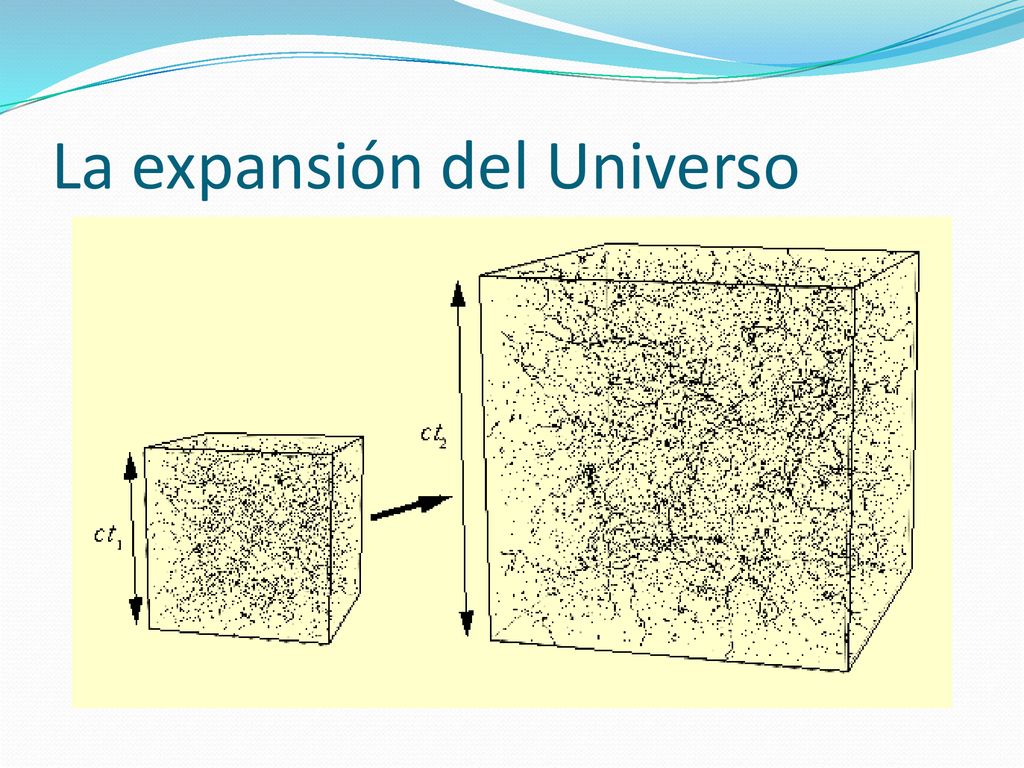 La expansión del Universo

$ct_1$

$ct_2$